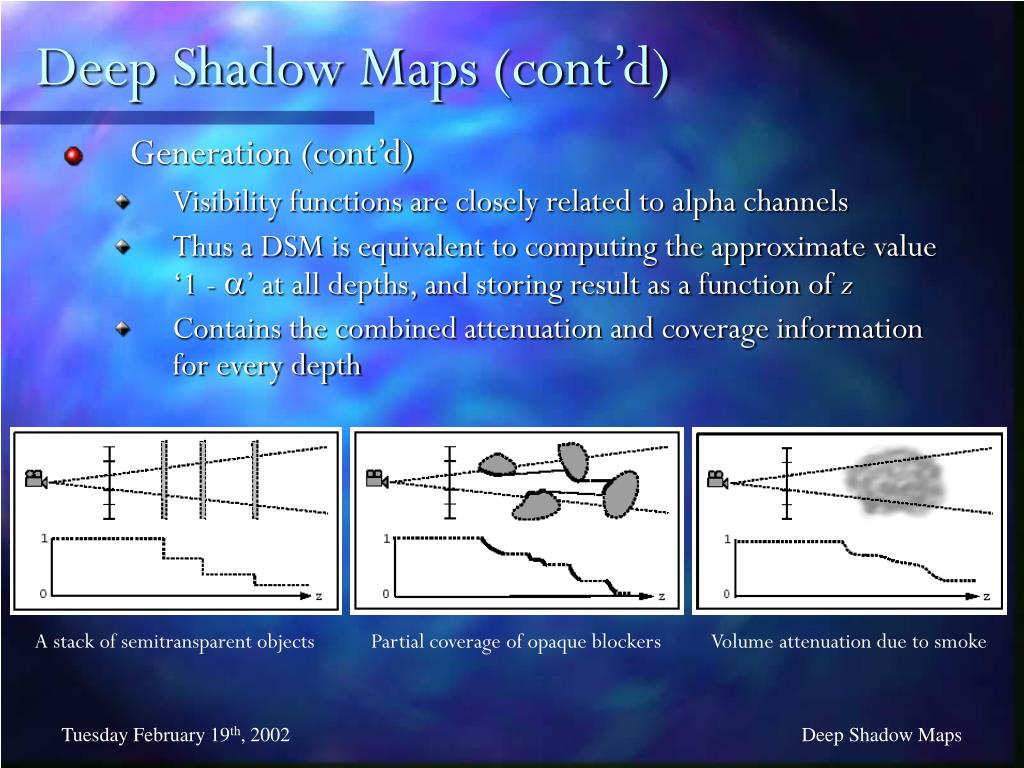 Deep Shadow Maps (cont’d)

Generation (cont’d)

Visibility functions are closely related to alpha channels

Thus a DSM is equivalent to computing the approximate value ‘1 - $\alpha$’ at all depths, and storing result as a function of $z$

Contains the combined attenuation and coverage information for every depth

1
0
z

1
0
z

1
0
z

A stack of semitransparent objects

Partial coverage of opaque blockers

Volume attenuation due to smoke

Tuesday February 19$^{th}$, 2002

Deep Shadow Maps